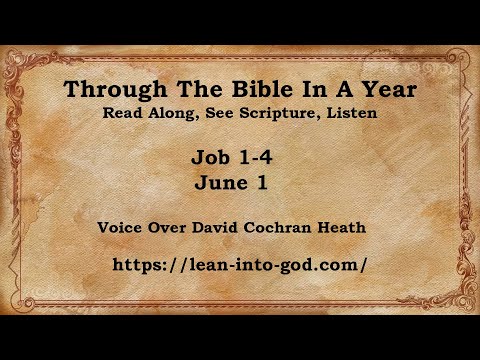 Through The Bible In A Year
Read Along, See Scripture, Listen

Job 1-4
June 1

Voice Over David Cochran Heath

https://lean-into-god.com/